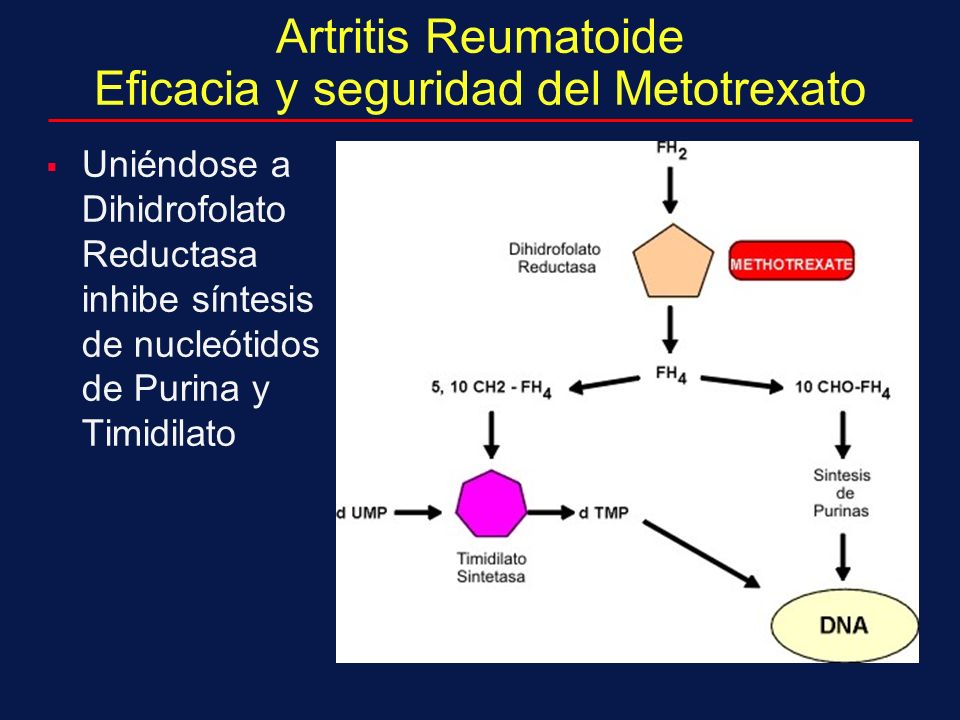 Artritis Reumatoide
Eficacia y seguridad del Metotrexato

▪ Uniéndose a Dihidrofolato Reductasa inhibe síntesis de nucleótidos de Purina y Timidilato

$FH_2$

Dihidrofolato Reductasa

METHOTREXATE

$FH_4$

5, 10 CH2 - $FH_4$

10 CHO-$FH_4$

d UMP

d TMP

Timidilato Sintetasa

Sintesis de Purinas

DNA